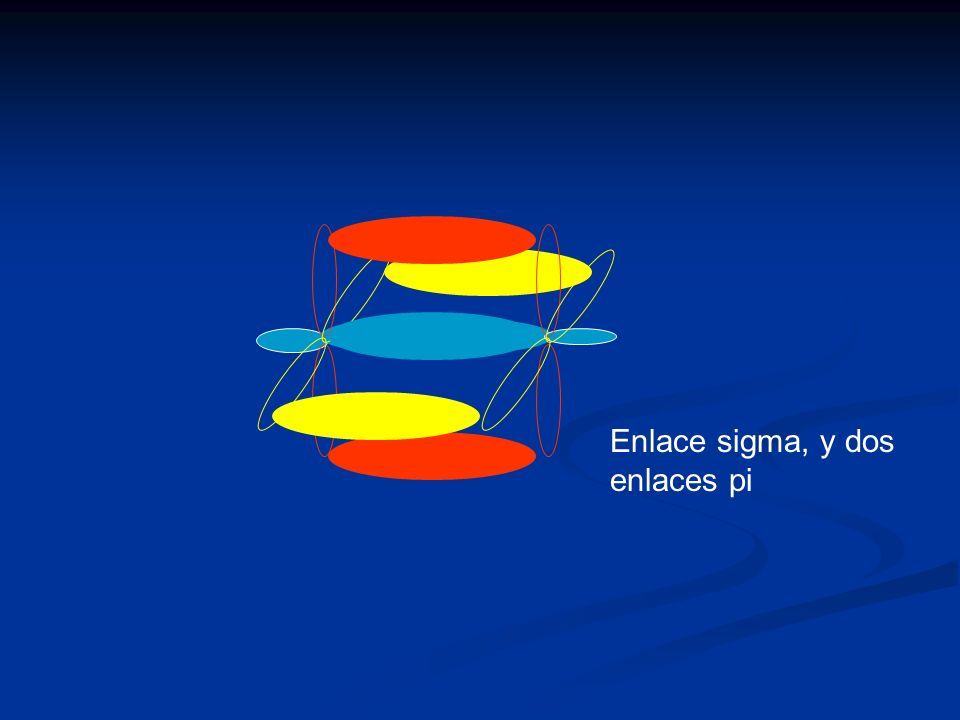 Enlace sigma, y dos enlaces pi